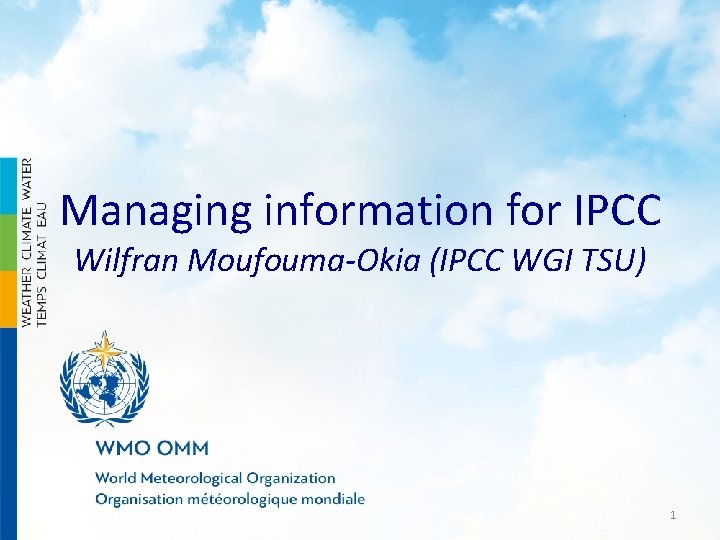 WEATHER CLIMATE WATER
TEMPS CLIMAT EAU

Managing information for IPCC
Wilfran Moufouma-Okia (IPCC WGI TSU)

WMO OMM
World Meteorological Organization
Organisation météorologique mondiale

1